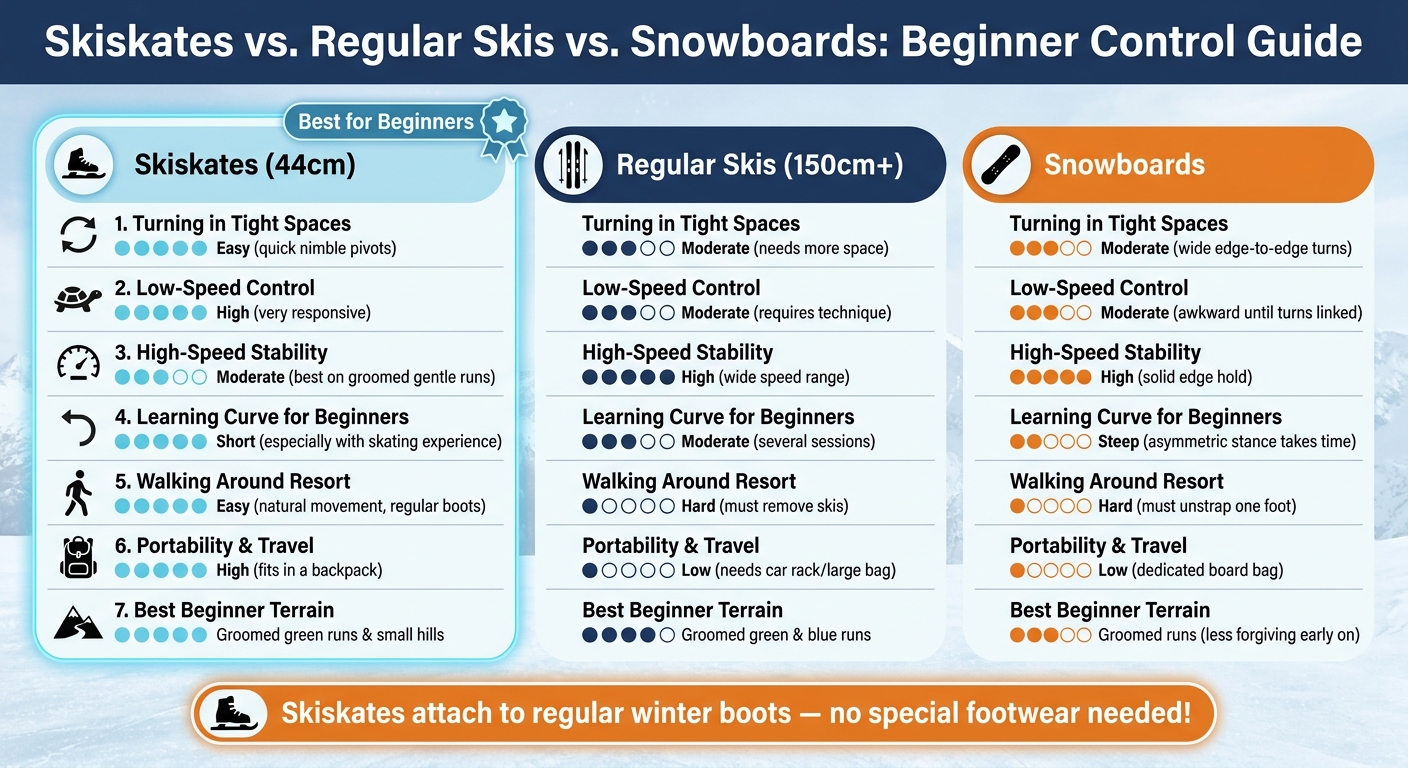 Skiskates vs. Regular Skis vs. Snowboards: Beginner Control Guide

Best for Beginners

Skiskates (44cm)

1. Turning in Tight Spaces
Easy (quick nimble pivots)

2. Low-Speed Control
High (very responsive)

3. High-Speed Stability
Moderate (best on groomed gentle runs)

4. Learning Curve for Beginners
Short (especially with skating experience)

5. Walking Around Resort
Easy (natural movement, regular boots)

6. Portability & Travel
High (fits in a backpack)

7. Best Beginner Terrain
Groomed green runs & small hills

Regular Skis (150cm+)

Turning in Tight Spaces
Moderate (needs more space)

Low-Speed Control
Moderate (requires technique)

High-Speed Stability
High (wide speed range)

Learning Curve for Beginners
Moderate (several sessions)

Walking Around Resort
Hard (must remove skis)

Portability & Travel
Low (needs car rack/large bag)

Best Beginner Terrain
Groomed green & blue runs

Snowboards

Turning in Tight Spaces
Moderate (wide edge-to-edge turns)

Low-Speed Control
Moderate (awkward until turns linked)

High-Speed Stability
High (solid edge hold)

Learning Curve for Beginners
Steep (asymmetric stance takes time)

Walking Around Resort
Hard (must unstrap one foot)

Portability & Travel
Low (dedicated board bag)

Best Beginner Terrain
Groomed runs (less forgiving early on)

Skiskates attach to regular winter boots — no special footwear needed!